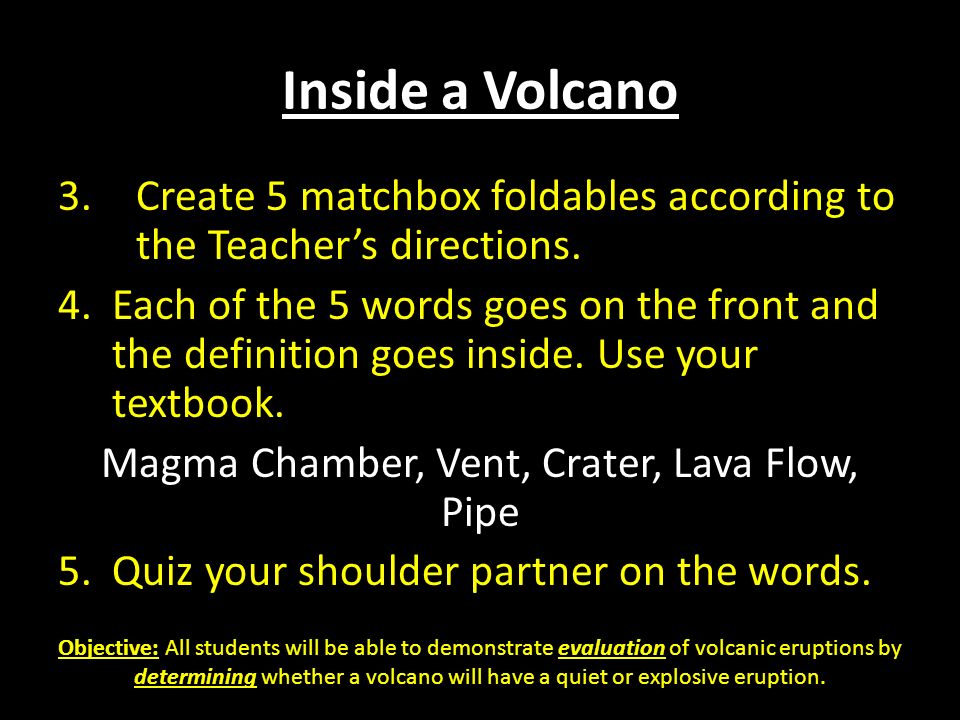 Inside a Volcano

3. Create 5 matchbox foldables according to the Teacher's directions.

4. Each of the 5 words goes on the front and the definition goes inside. Use your textbook.

Magma Chamber, Vent, Crater, Lava Flow, Pipe

5. Quiz your shoulder partner on the words.

Objective: All students will be able to demonstrate evaluation of volcanic eruptions by determining whether a volcano will have a quiet or explosive eruption.